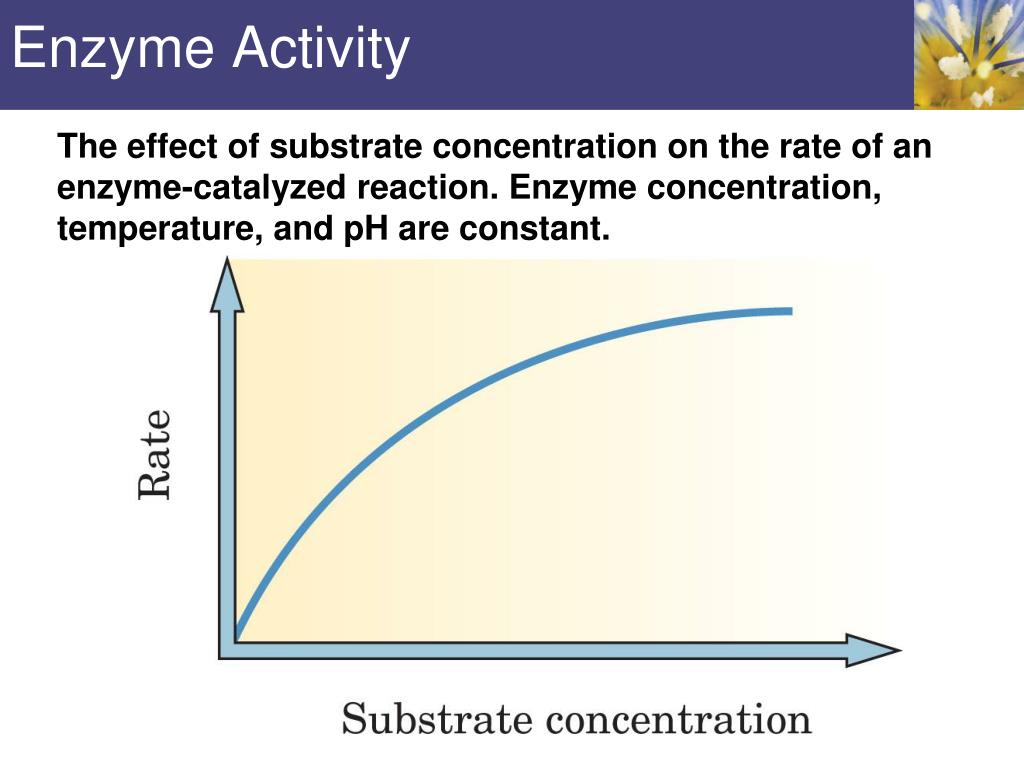 Enzyme Activity

The effect of substrate concentration on the rate of an enzyme-catalyzed reaction. Enzyme concentration, temperature, and pH are constant.

Rate

Substrate concentration